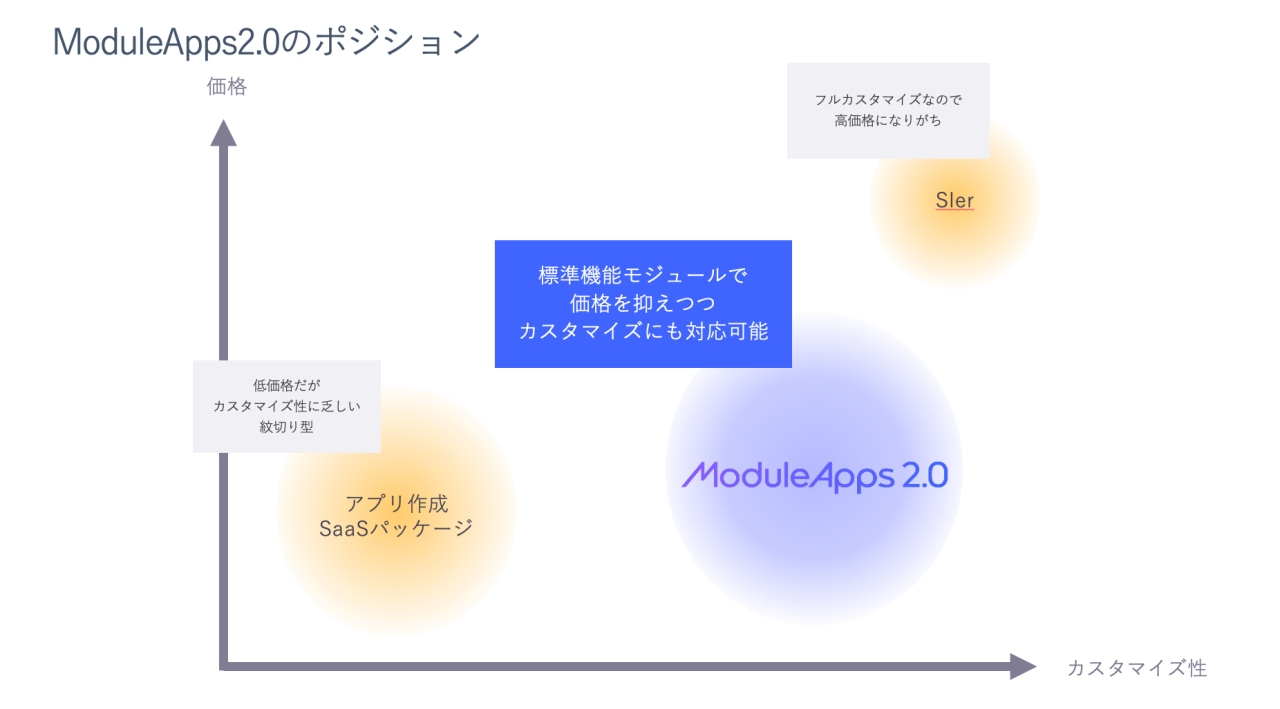 ModuleApps2.0のポジション

価格

フルカスタマイズなので
高価格になりがち

SIer

標準機能モジュールで
価格を抑えつつ
カスタマイズにも対応可能

低価格だが
カスタマイズ性に乏しい
紋切り型

アプリ作成
SaaSパッケージ

ModuleApps 2.0

カスタマイズ性